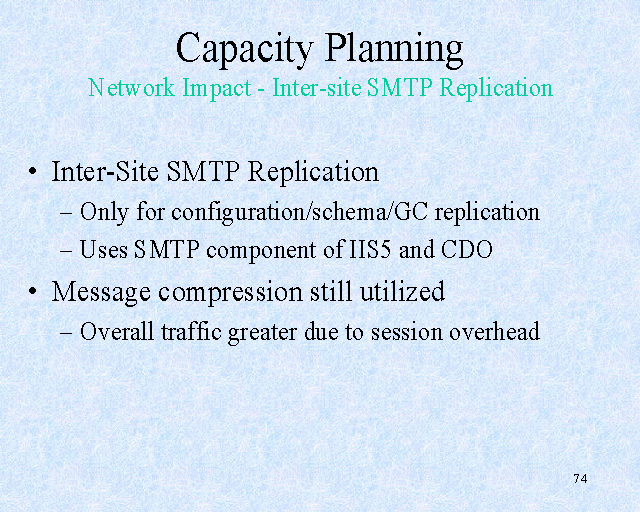 Capacity Planning
Network Impact - Inter-site SMTP Replication

• Inter-Site SMTP Replication
– Only for configuration/schema/GC replication
– Uses SMTP component of IIS5 and CDO
• Message compression still utilized
– Overall traffic greater due to session overhead

74